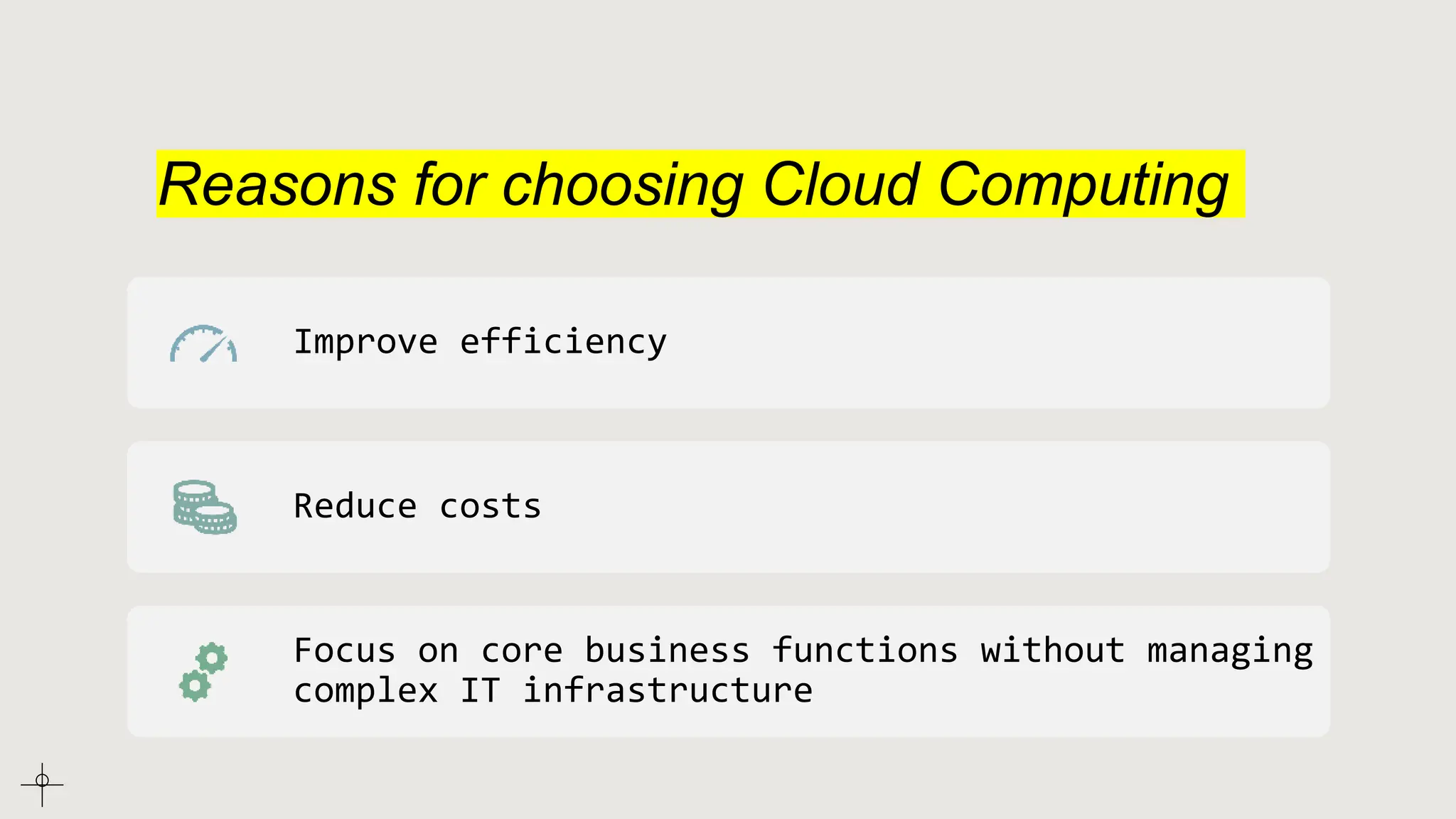 Reasons for choosing Cloud Computing

Improve efficiency

Reduce costs

Focus on core business functions without managing complex IT infrastructure